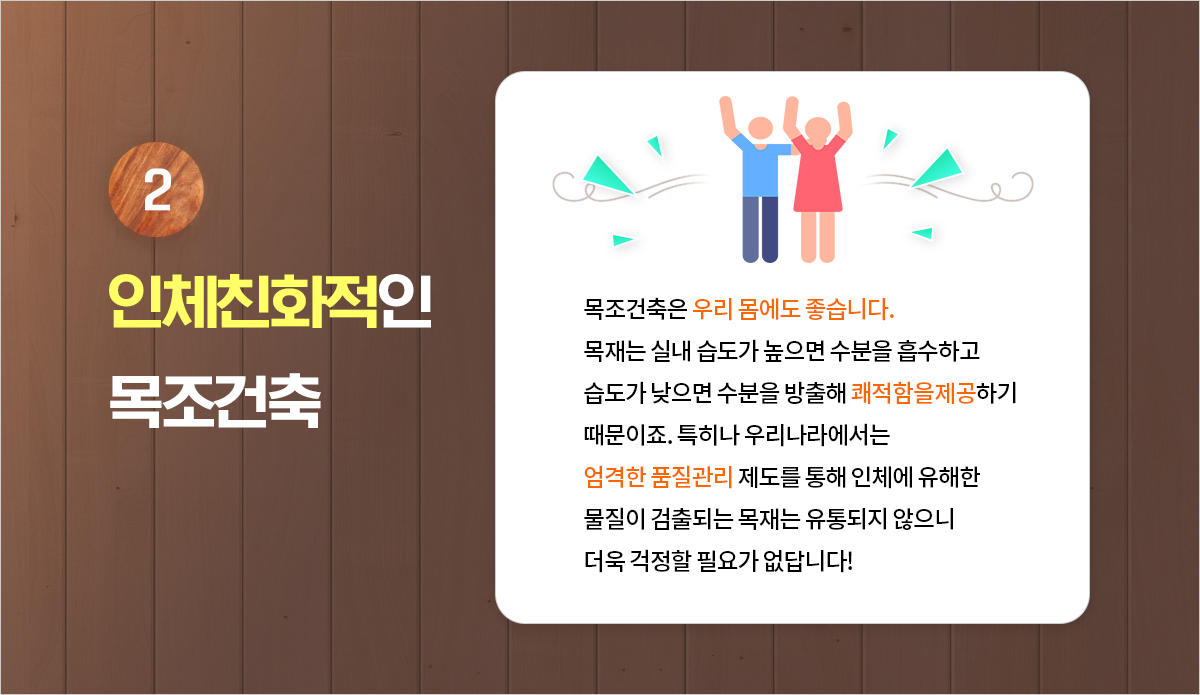 2

인체친화적인

목조건축

목조건축은 우리 몸에도 좋습니다.
목재는 실내 습도가 높으면 수분을 흡수하고
습도가 낮으면 수분을 방출해 쾌적함을제공하기
때문이죠. 특히나 우리나라에서는
엄격한 품질관리 제도를 통해 인체에 유해한
물질이 검출되는 목재는 유통되지 않으니
더욱 걱정할 필요가 없답니다!